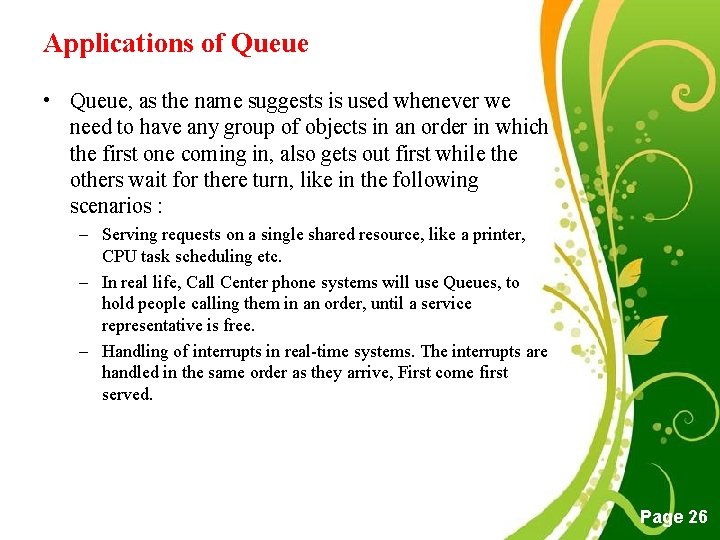 Applications of Queue

• Queue, as the name suggests is used whenever we need to have any group of objects in an order in which the first one coming in, also gets out first while the others wait for there turn, like in the following scenarios :

– Serving requests on a single shared resource, like a printer, CPU task scheduling etc.

– In real life, Call Center phone systems will use Queues, to hold people calling them in an order, until a service representative is free.

– Handling of interrupts in real-time systems. The interrupts are handled in the same order as they arrive, First come first served.

Page 26